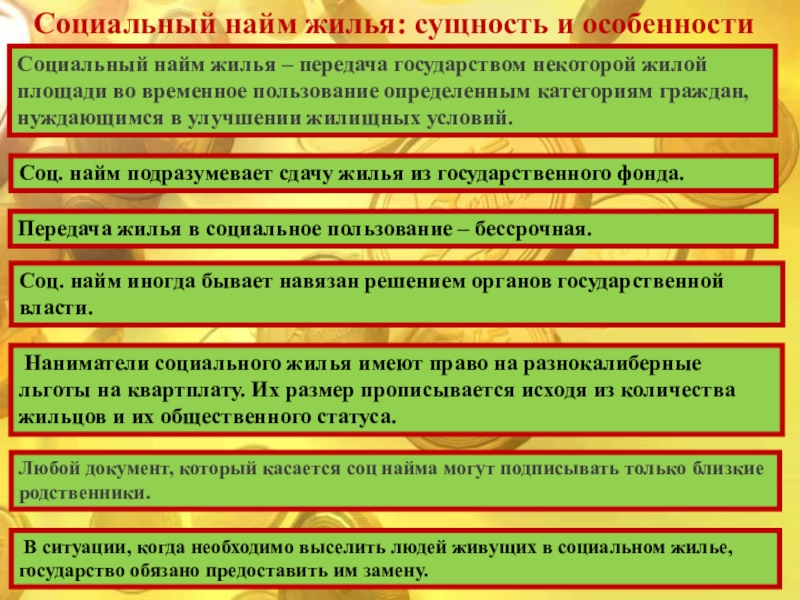 Социальный найм жилья: сущность и особенности

Социальный найм жилья – передача государством некоторой жилой площади во временное пользование определенным категориям граждан, нуждающимся в улучшении жилищных условий.

Соц. найм подразумевает сдачу жилья из государственного фонда.

Передача жилья в социальное пользование – бессрочная.

Соц. найм иногда бывает навязан решением органов государственной власти.

Наниматели социального жилья имеют право на разнокалиберные льготы на квартплату. Их размер прописывается исходя из количества жильцов и их общественного статуса.

Любой документ, который касается соц найма могут подписывать только близкие родственники.

В ситуации, когда необходимо выселить людей живущих в социальном жилье, государство обязано предоставить им замену.